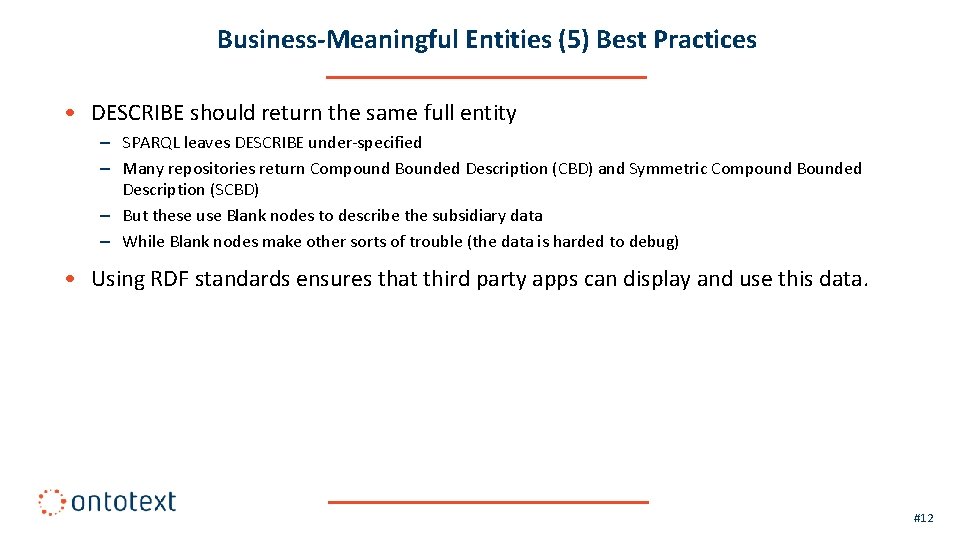 Business-Meaningful Entities (5) Best Practices

• DESCRIBE should return the same full entity

– SPARQL leaves DESCRIBE under-specified
– Many repositories return Compound Bounded Description (CBD) and Symmetric Compound Bounded Description (SCBD)
– But these use Blank nodes to describe the subsidiary data
– While Blank nodes make other sorts of trouble (the data is harded to debug)

• Using RDF standards ensures that third party apps can display and use this data.

ontotext

#12